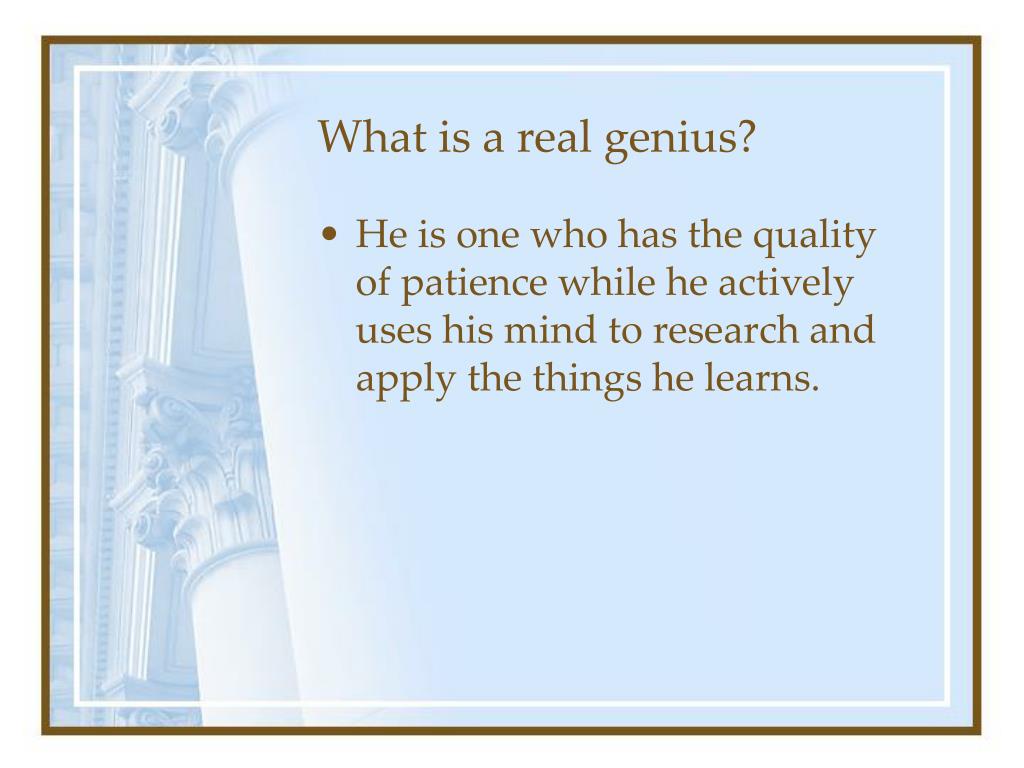 What is a real genius?

• He is one who has the quality of patience while he actively uses his mind to research and apply the things he learns.